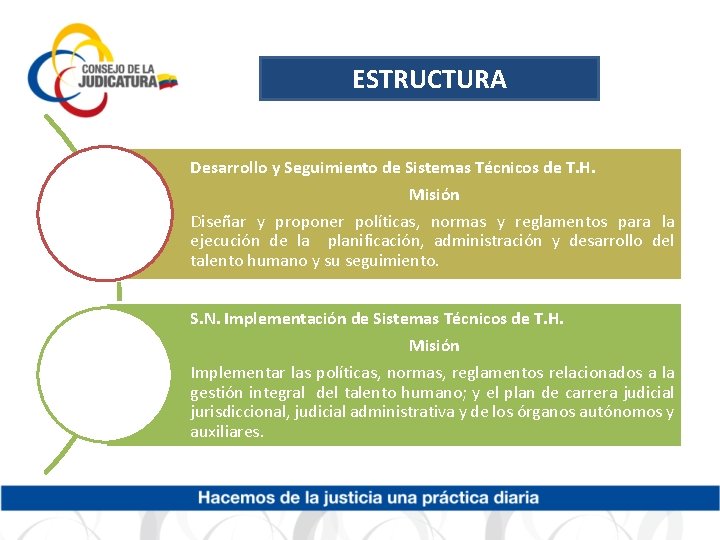 CONSEJO DE LA JUDICATURA

ESTRUCTURA

Desarrollo y Seguimiento de Sistemas Técnicos de T.H.

Misión

Diseñar y proponer políticas, normas y reglamentos para la ejecución de la planificación, administración y desarrollo del talento humano y su seguimiento.

S.N. Implementación de Sistemas Técnicos de T.H.

Misión

Implementar las políticas, normas, reglamentos relacionados a la gestión integral del talento humano; y el plan de carrera judicial jurisdiccional, judicial administrativa y de los órganos autónomos y auxiliares.

Hacemos de la justicia una práctica diaria